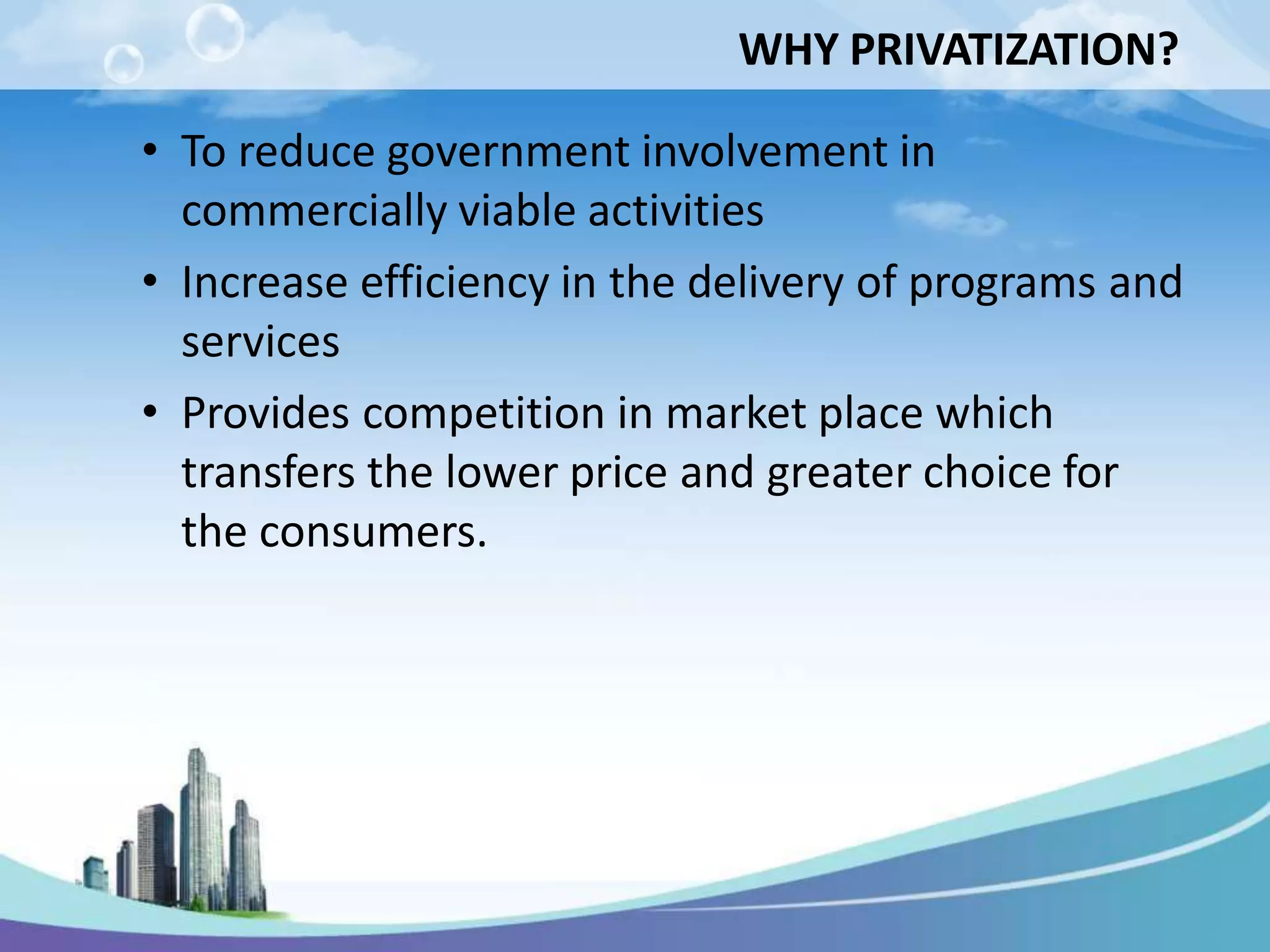 WHY PRIVATIZATION?

• To reduce government involvement in commercially viable activities

• Increase efficiency in the delivery of programs and services

• Provides competition in market place which transfers the lower price and greater choice for the consumers.